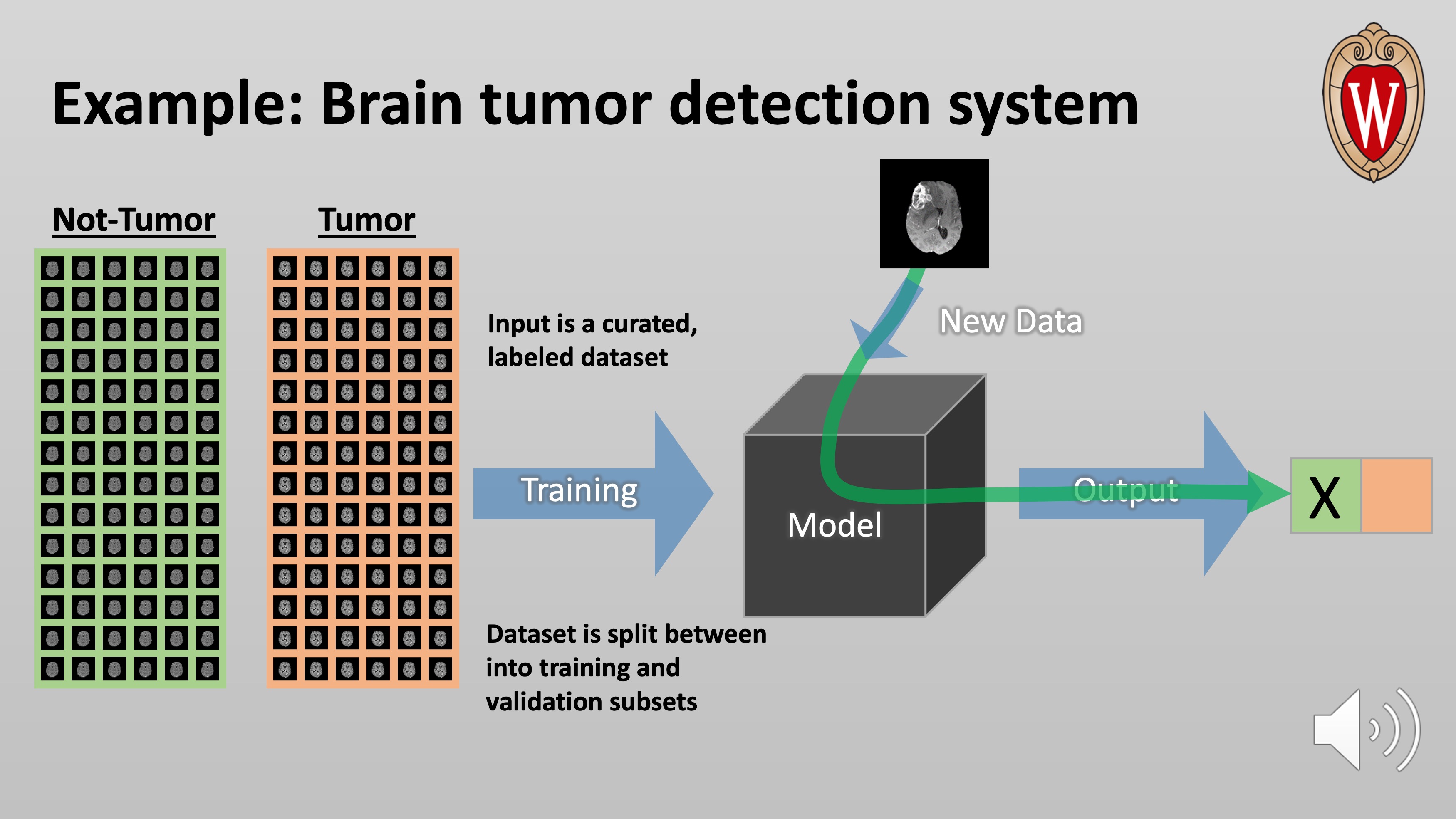 Example: Brain tumor detection system

W

Not-Tumor

Tumor

Input is a curated, labeled dataset

New Data

Training

Model

Output

X

Dataset is split between into training and validation subsets